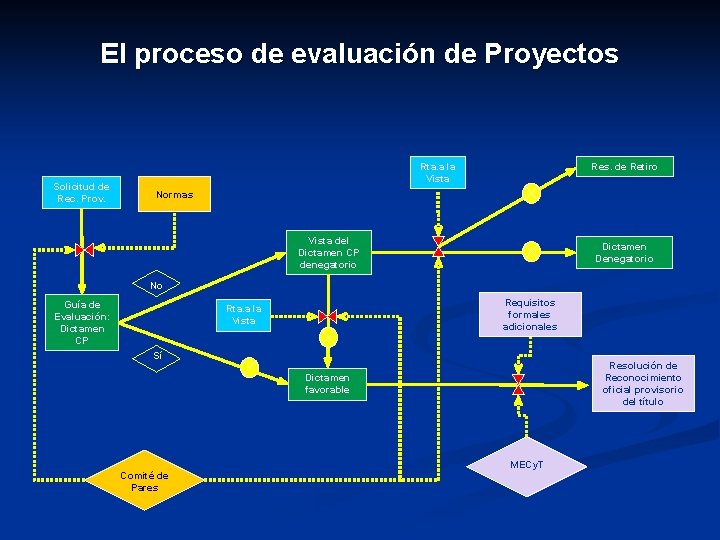 El proceso de evaluación de Proyectos

Solicitud de Rec. Prov.

Normas

Rta. a la Vista

Res. de Retiro

Vista del Dictamen CP denegatorio

Dictamen Denegatorio

No

Guía de Evaluación: Dictamen CP

Rta. a la Vista

Requisitos formales adicionales

Sí

Dictamen favorable

Resolución de Reconocimiento oficial provisorio del título

Comité de Pares

MECyT